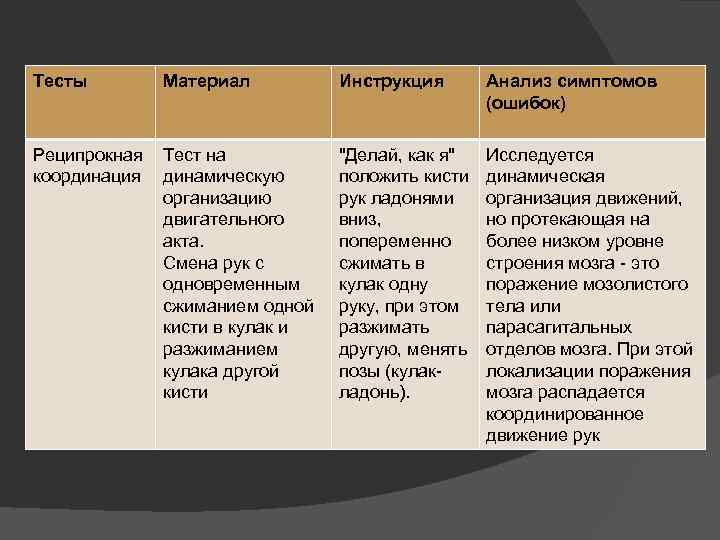 | Тесты | Материал | Инструкция | Анализ симптомов (ошибок) |
|---|---|---|---|
| Реципрокная координация | Тест на динамическую организацию двигательного акта. Смена рук с одновременным сжиманием одной кисти в кулак и разжиманием кулака другой кисти | "Делай, как я" положить кисти рук ладонями вниз, попеременно сжимать в кулак одну руку, при этом разжимать другую, менять позы (кулак-ладонь). | Исследуется динамическая организация движений, но протекающая на более низком уровне строения мозга - это поражение мозолистого тела или парасагитальных отделов мозга. При этой локализации поражения мозга распадается координированное движение рук |